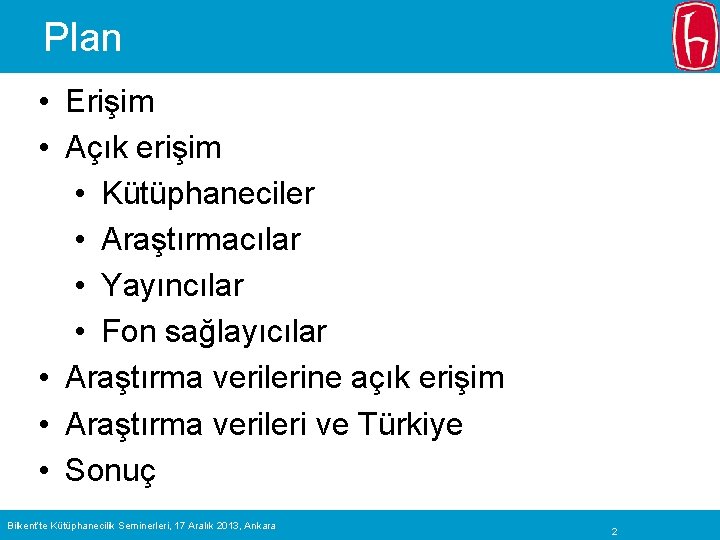 Plan

• Erişim
• Açık erişim
  • Kütüphaneciler
  • Araştırmacılar
  • Yayıncılar
  • Fon sağlayıcılar
• Araştırma verilerine açık erişim
• Araştırma verileri ve Türkiye
• Sonuç

Bilkent'te Kütüphanecilik Seminerleri, 17 Aralık 2013, Ankara

2